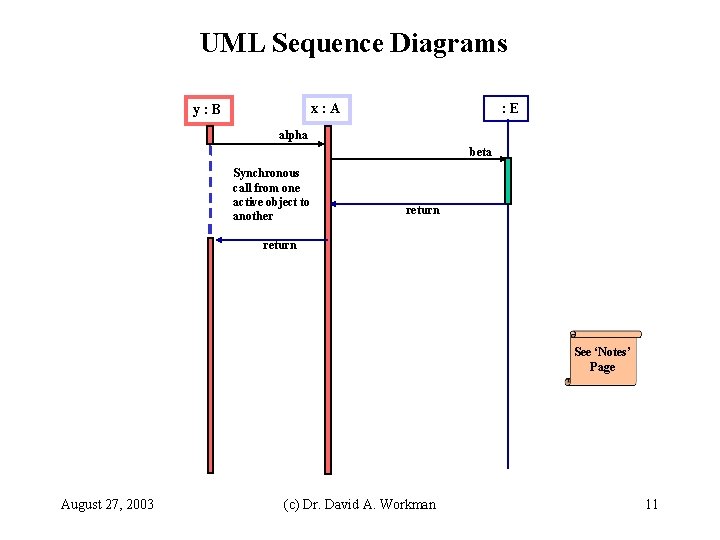 UML Sequence Diagrams

y : B

x : A

: E

alpha

beta

Synchronous call from one active object to another

return

return

See 'Notes' Page

August 27, 2003

(c) Dr. David A. Workman

11